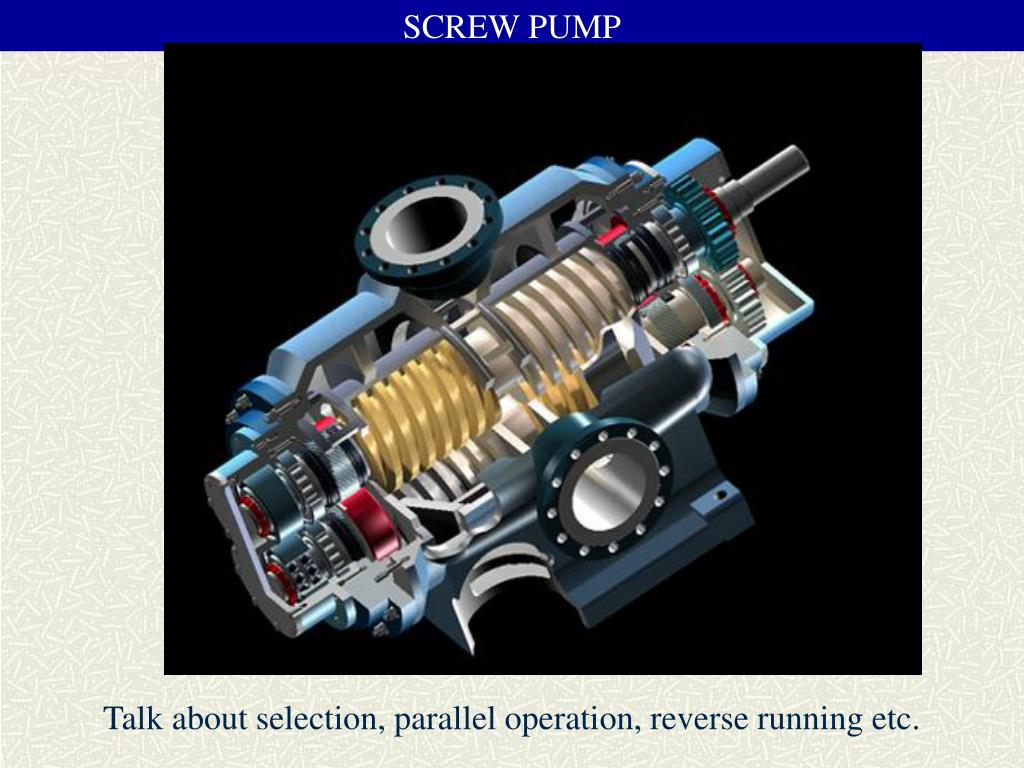 SCREW PUMP

Talk about selection, parallel operation, reverse running etc.